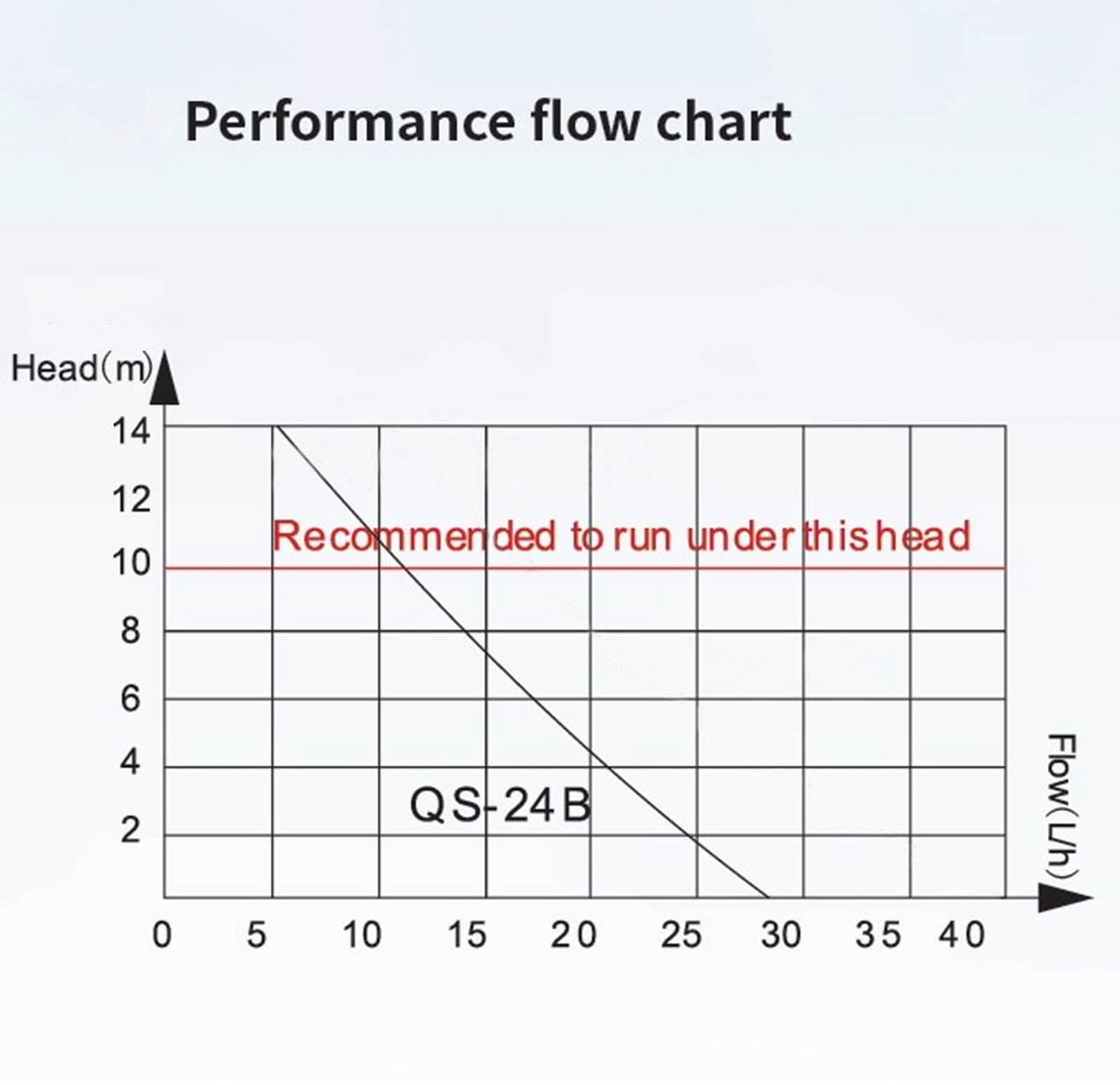 Performance flow chart

Head(m)

14
12
10
8
6
4
2

Recommended to run under this head

QS-24B

Flow(L/h)

0 5 10 15 20 25 30 35 40